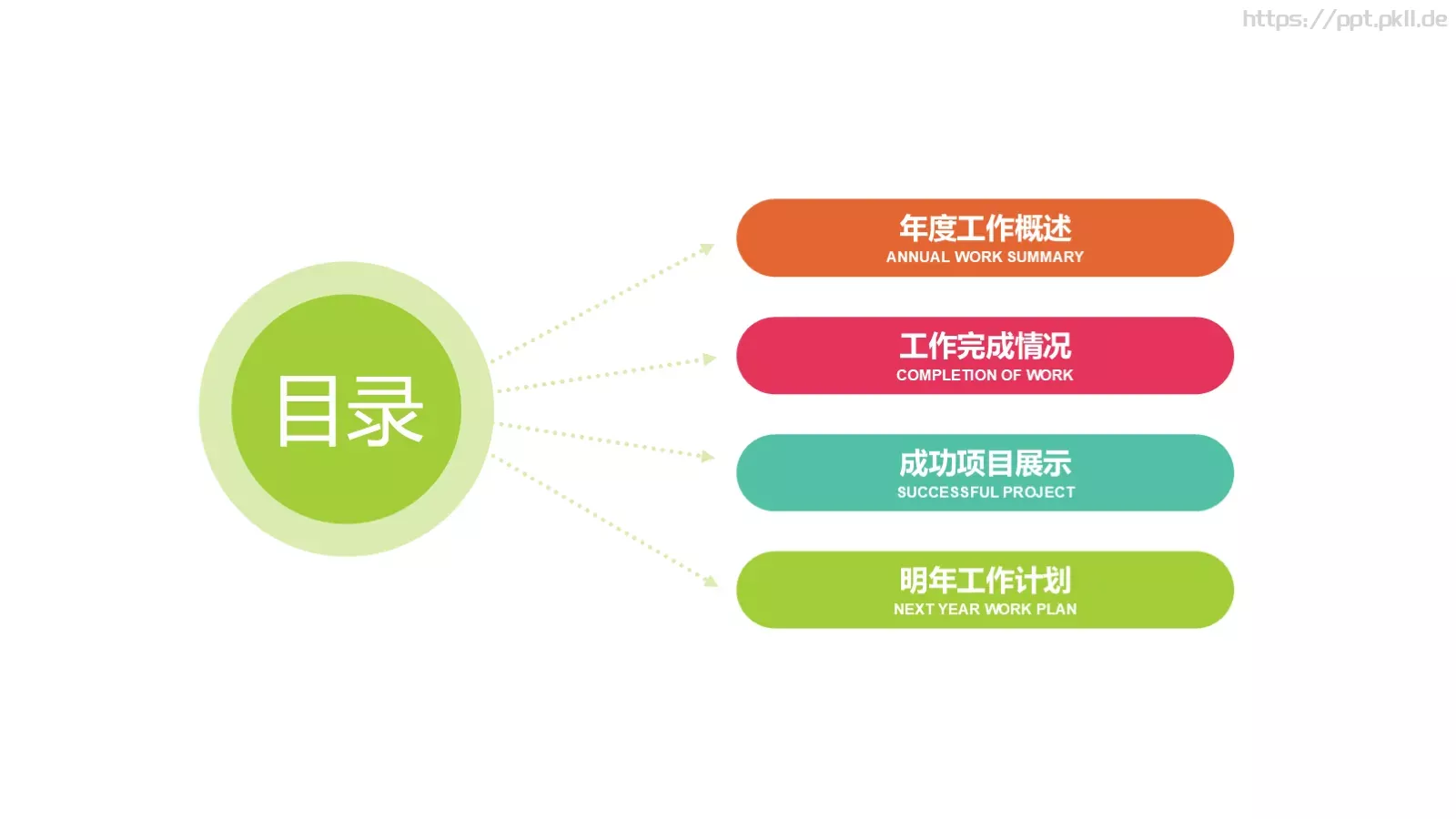 https://ppt.pkll.de

目录

年度工作概述
ANNUAL WORK SUMMARY

工作完成情况
COMPLETION OF WORK

成功项目展示
SUCCESSFUL PROJECT

明年工作计划
NEXT YEAR WORK PLAN